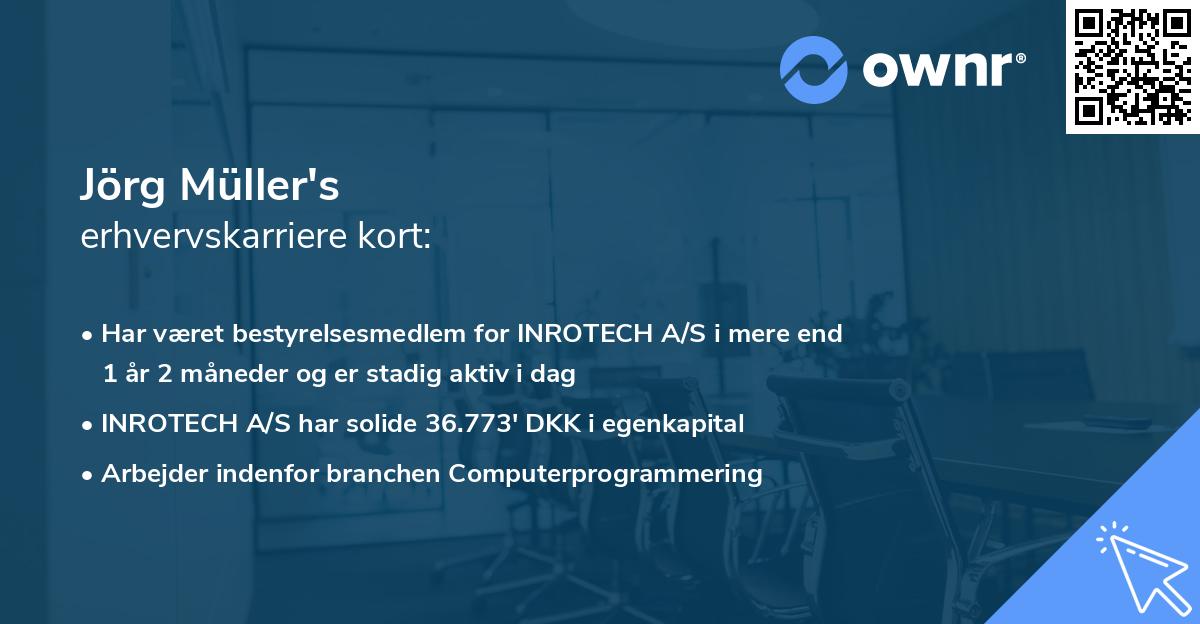 ownr®

Jörg Müller's
erhvervskarriere kort:

• Har været bestyrelsesmedlem for INROTECH A/S i mere end 1 år 2 måneder og er stadig aktiv i dag

• INROTECH A/S har solide 36.773' DKK i egenkapital

• Arbejder indenfor branchen Computerprogrammering